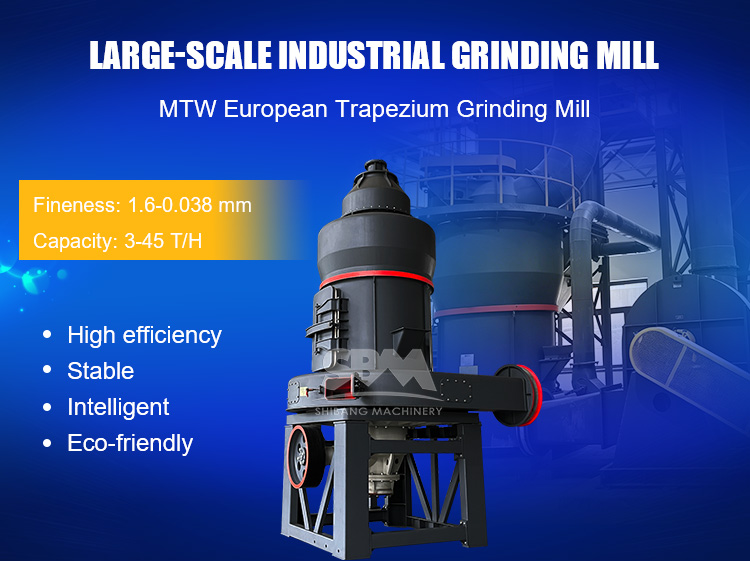 LARGE-SCALE INDUSTRIAL GRINDING MILL

MTW European Trapezium Grinding Mill

Fineness: 1.6-0.038 mm

Capacity: 3-45 T/H

• High efficiency
• Stable
• Intelligent
• Eco-friendly

SBM
SHIBANG MACHINERY